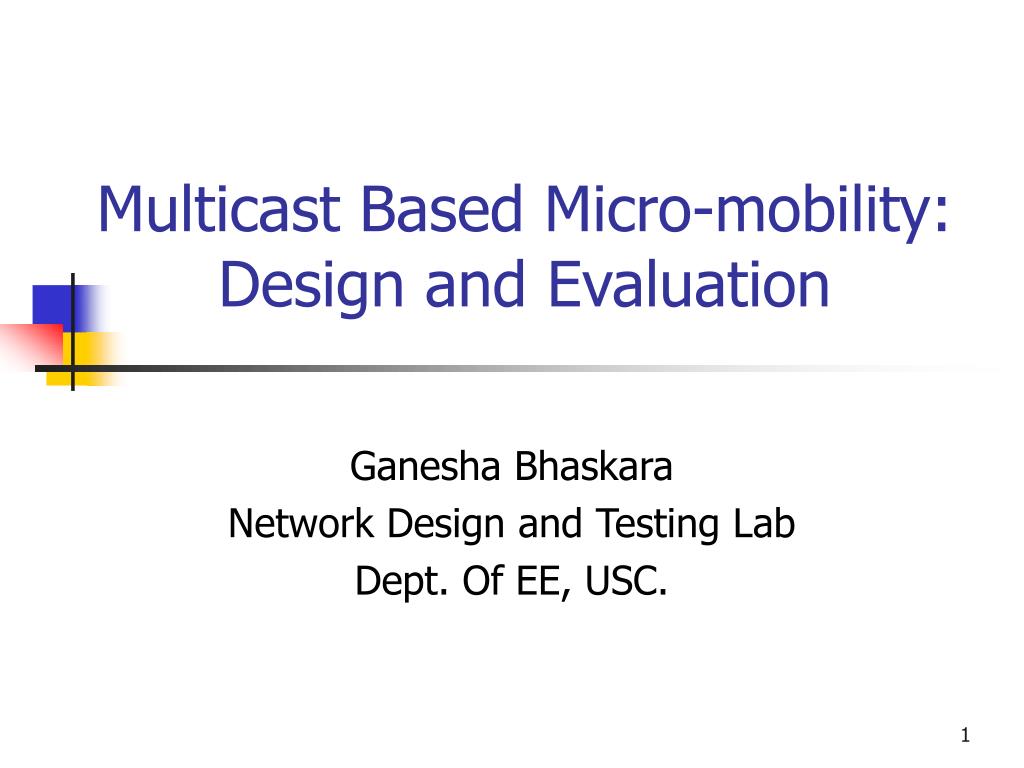 Multicast Based Micro-mobility: Design and Evaluation

Ganesha Bhaskara
Network Design and Testing Lab
Dept. Of EE, USC.

1